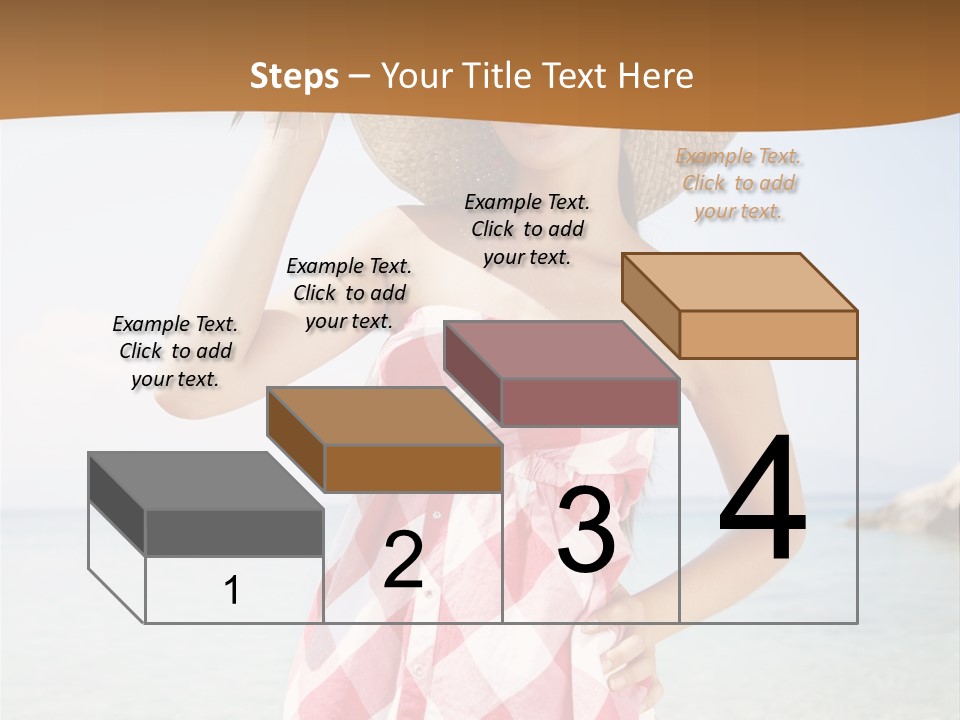 Steps – Your Title Text Here

Example Text. Click to add your text.

Example Text. Click to add your text.

Example Text. Click to add your text.

Example Text. Click to add your text.

1

2

3

4